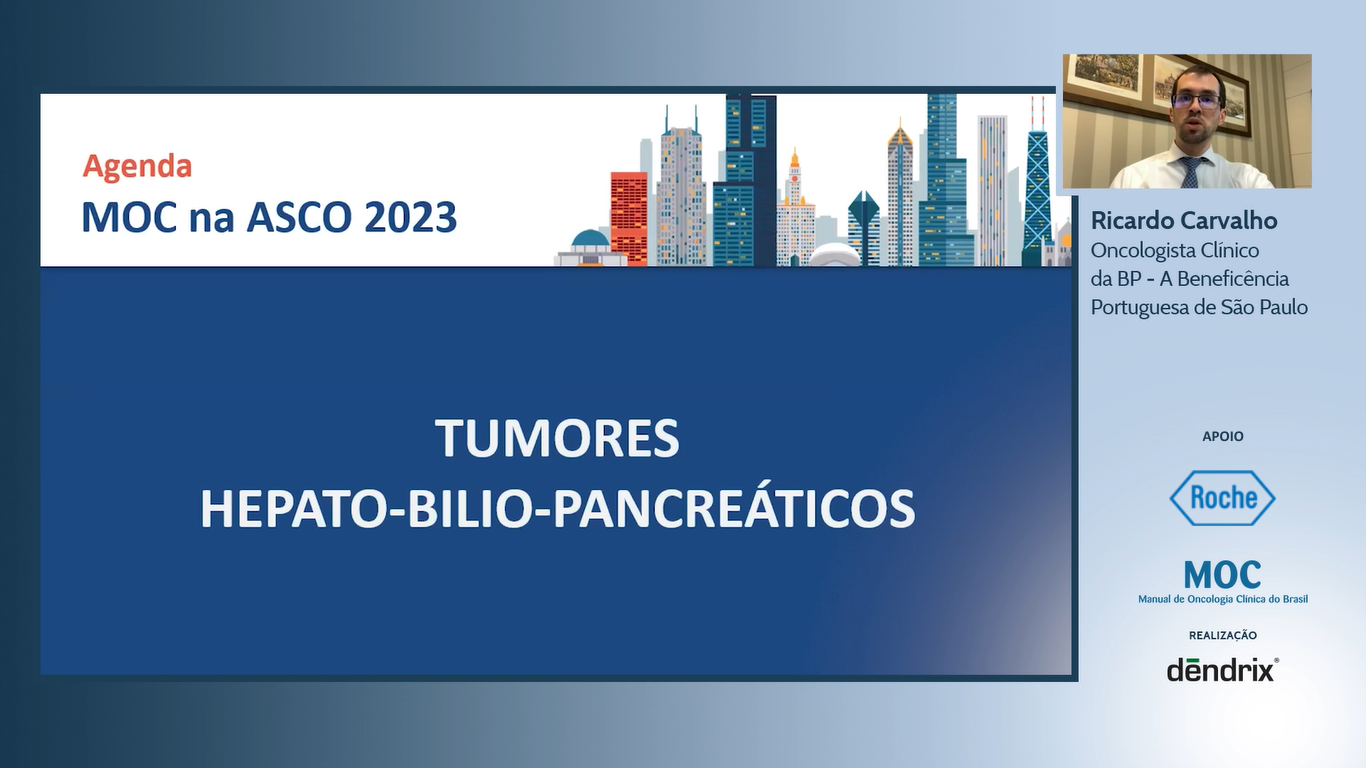 Agenda
MOC na ASCO 2023

TUMORES
HEPATO-BILIO-PANCREÁTICOS

Ricardo Carvalho
Oncologista Clínico
da BP - A Beneficência
Portuguesa de São Paulo

APOIO

Roche

MOC
Manual de Oncologia Clínica do Brasil

REALIZAÇÃO

dendrix®